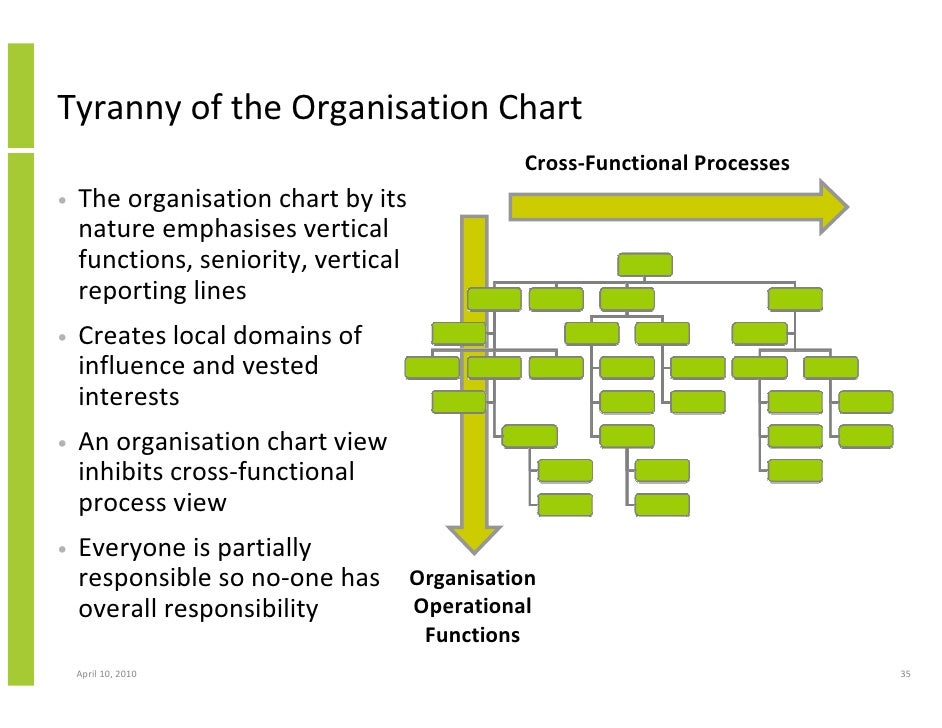 Tyranny of the Organisation Chart

• The organisation chart by its nature emphasises vertical functions, seniority, vertical reporting lines

• Creates local domains of influence and vested interests

• An organisation chart view inhibits cross-functional process view

• Everyone is partially responsible so no-one has overall responsibility

Cross-Functional Processes

Organisation Operational Functions

April 10, 2010

35